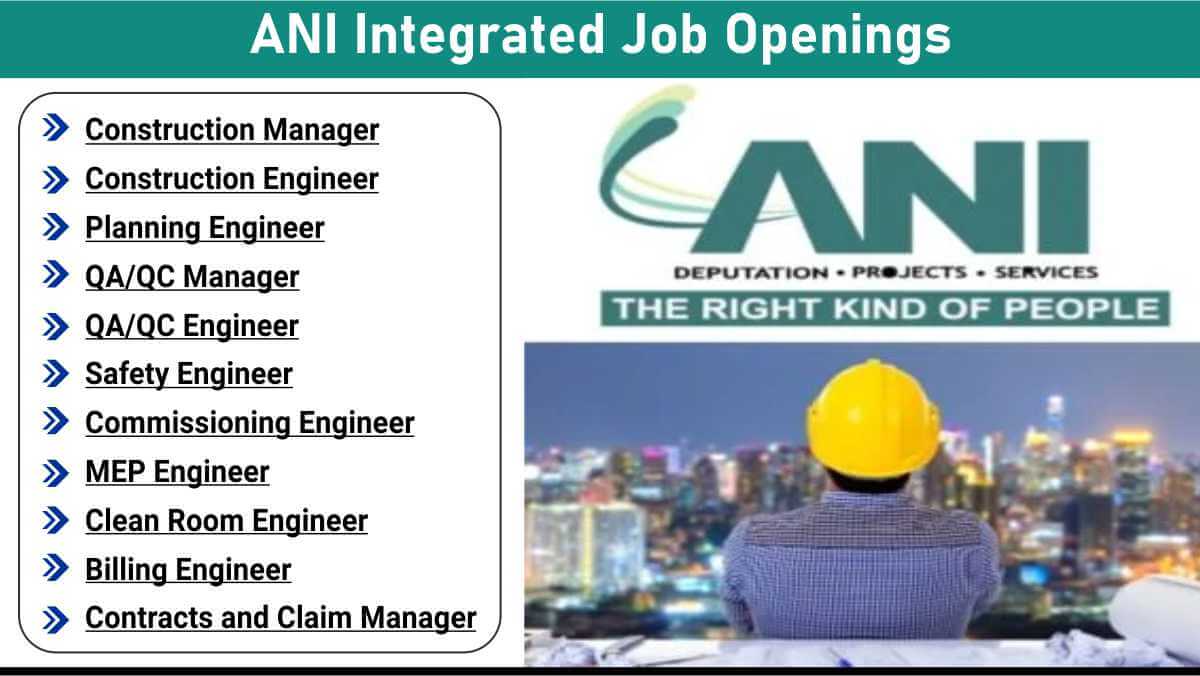 ANI Integrated Job Openings

Construction Manager
Construction Engineer
Planning Engineer
QA/QC Manager
QA/QC Engineer
Safety Engineer
Commissioning Engineer
MEP Engineer
Clean Room Engineer
Billing Engineer
Contracts and Claim Manager

ANI
DEPUTATION • PROJECTS • SERVICES
THE RIGHT KIND OF PEOPLE